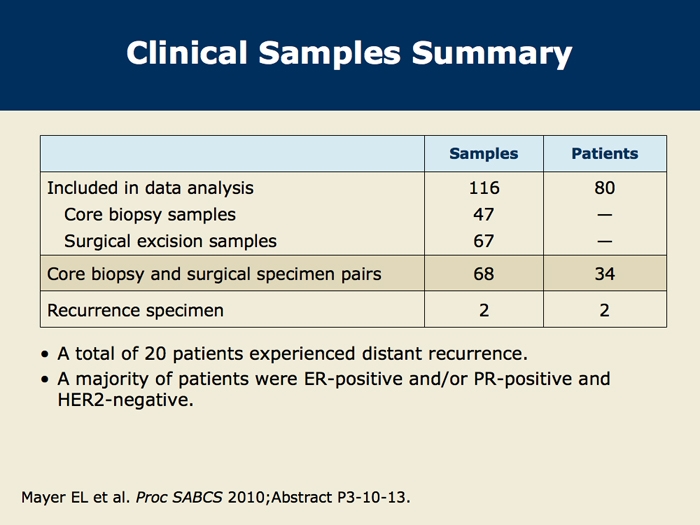 Clinical Samples Summary

| | Samples | Patients |
|---|---|---|
| Included in data analysis | 116 | 80 |
| Core biopsy samples | 47 | — |
| Surgical excision samples | 67 | — |
| Core biopsy and surgical specimen pairs | 68 | 34 |
| Recurrence specimen | 2 | 2 |

• A total of 20 patients experienced distant recurrence.
• A majority of patients were ER-positive and/or PR-positive and HER2-negative.

Mayer EL et al. Proc SABCS 2010;Abstract P3-10-13.